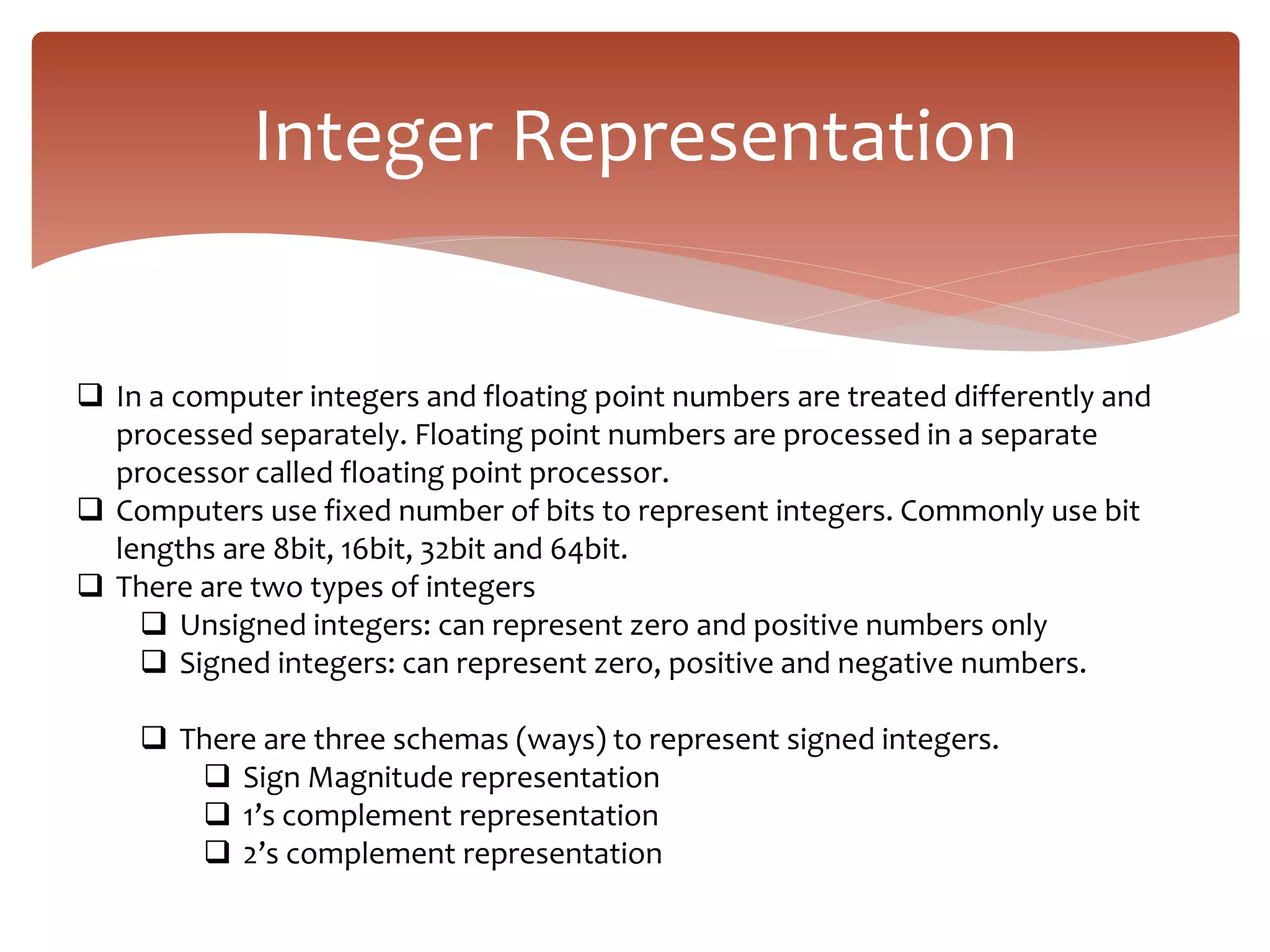 Integer Representation

❑ In a computer integers and floating point numbers are treated differently and processed separately. Floating point numbers are processed in a separate processor called floating point processor.
❑ Computers use fixed number of bits to represent integers. Commonly use bit lengths are 8bit, 16bit, 32bit and 64bit.
❑ There are two types of integers
❑ Unsigned integers: can represent zero and positive numbers only
❑ Signed integers: can represent zero, positive and negative numbers.

❑ There are three schemas (ways) to represent signed integers.
❑ Sign Magnitude representation
❑ 1's complement representation
❑ 2's complement representation